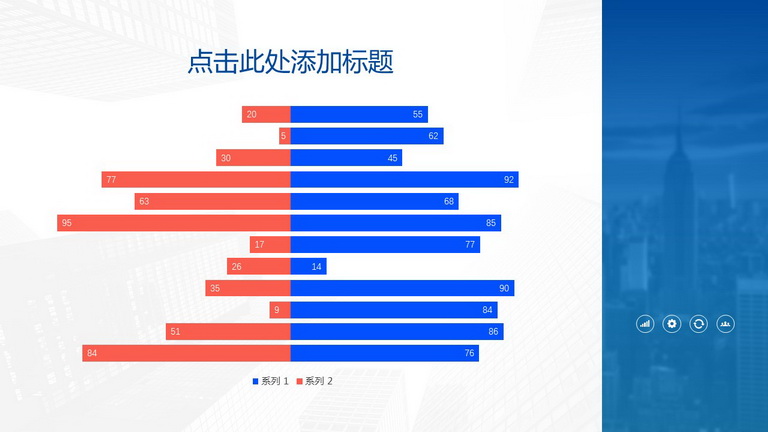 点击此处添加标题

20 55
5 62
30 45
77 92
63 68
95 85
17 77
26 14
35 90
9 84
51 86
84 76

系列 1 系列 2